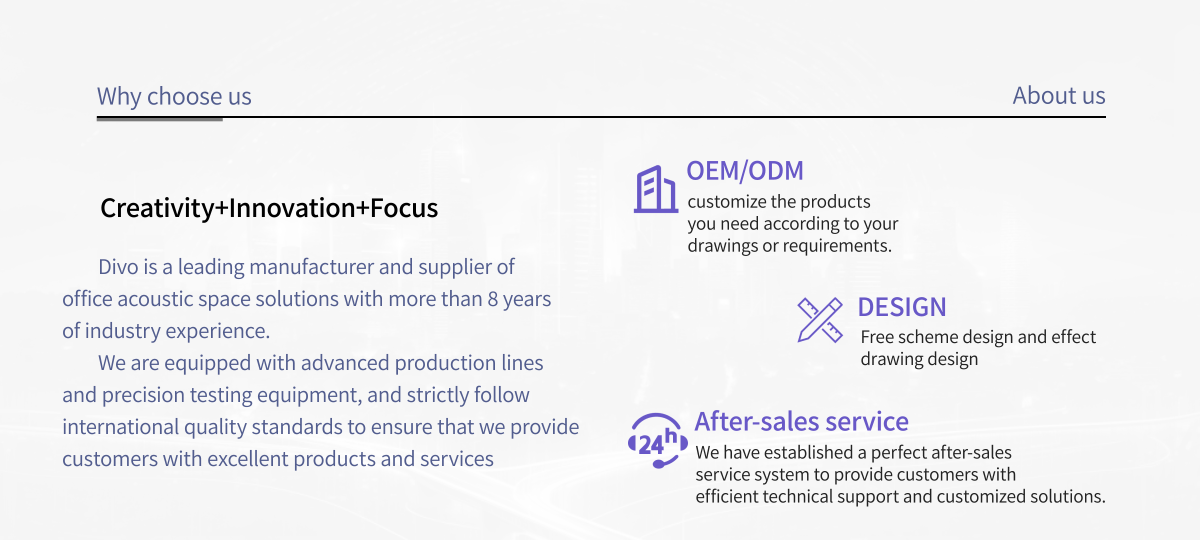 Why choose us

About us

Creativity+Innovation+Focus

Divo is a leading manufacturer and supplier of office acoustic space solutions with more than 8 years of industry experience.

We are equipped with advanced production lines and precision testing equipment, and strictly follow international quality standards to ensure that we provide customers with excellent products and services

OEM/ODM
customize the products you need according to your drawings or requirements.

DESIGN
Free scheme design and effect drawing design

24h

After-sales service
We have established a perfect after-sales service system to provide customers with efficient technical support and customized solutions.